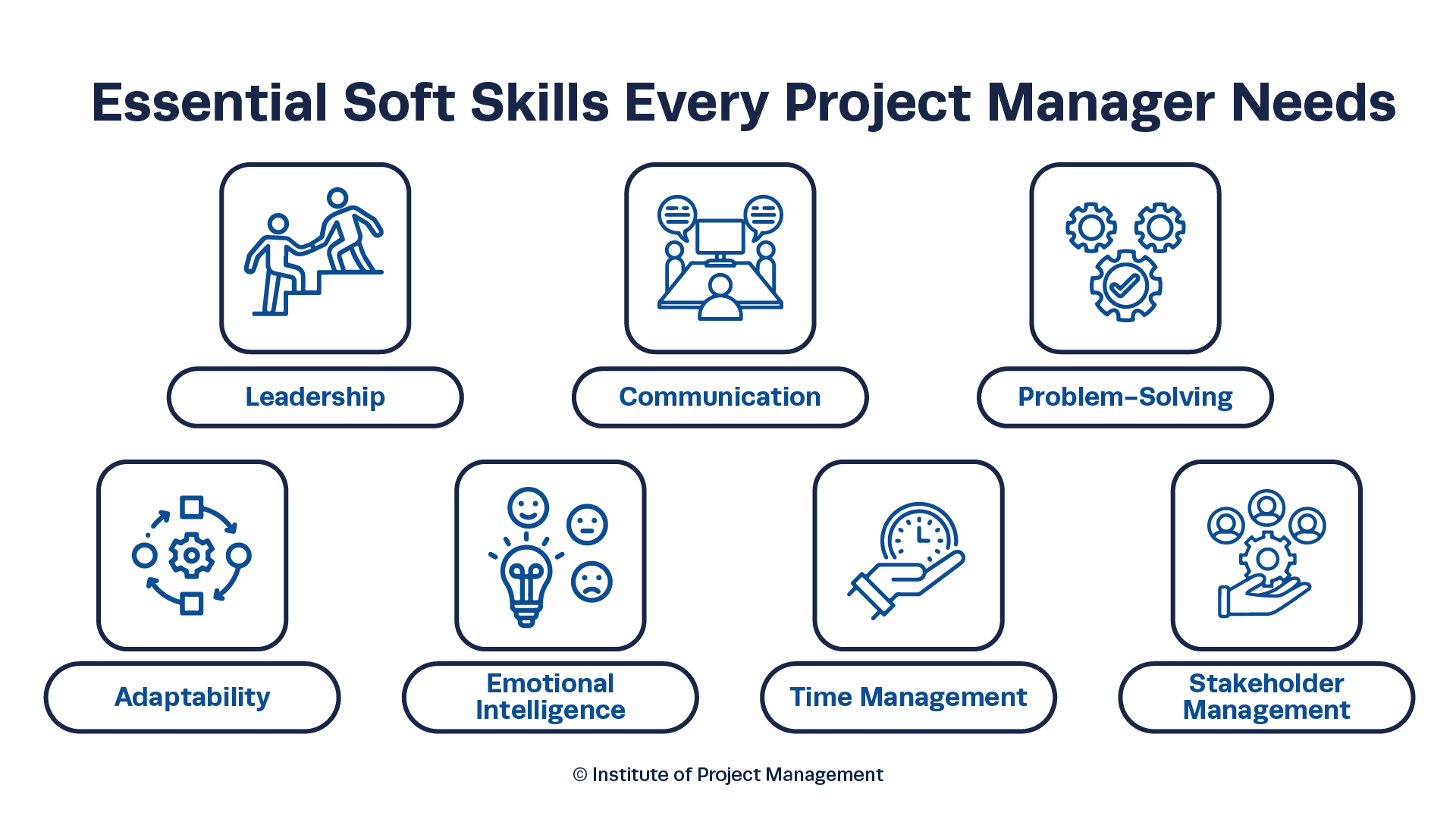 Essential Soft Skills Every Project Manager Needs

Leadership

Communication

Problem-Solving

Adaptability

Emotional Intelligence

Time Management

Stakeholder Management

© Institute of Project Management